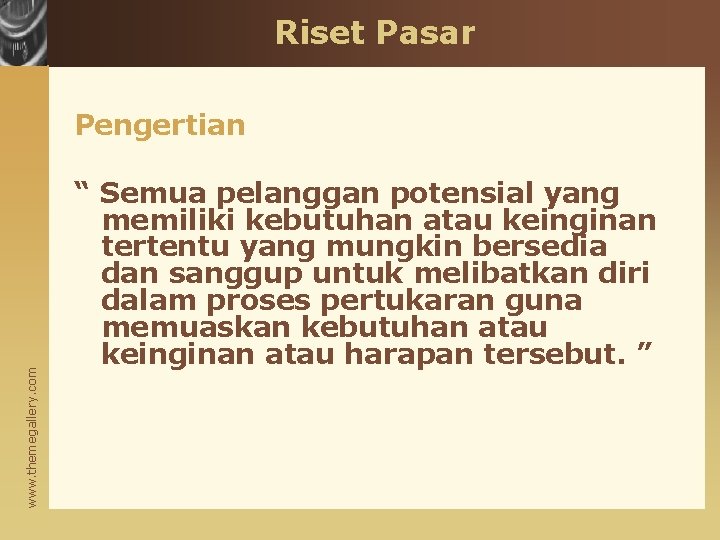 Riset Pasar

Pengertian

“ Semua pelanggan potensial yang memiliki kebutuhan atau keinginan tertentu yang mungkin bersedia dan sanggup untuk melibatkan diri dalam proses pertukaran guna memuaskan kebutuhan atau keinginan atau harapan tersebut. ”

www.themegallery.com